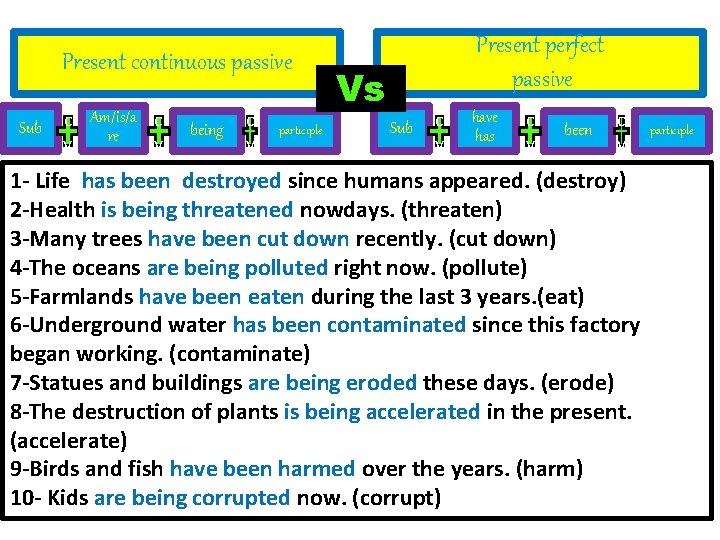 Present continuous passive

Vs

Present perfect passive

Sub + Am/is/are + being + participle

Sub + have has + been + participle

1- Life has been destroyed since humans appeared. (destroy)
2-Health is being threatened nowdays. (threaten)
3-Many trees have been cut down recently. (cut down)
4-The oceans are being polluted right now. (pollute)
5-Farmlands have been eaten during the last 3 years.(eat)
6-Underground water has been contaminated since this factory began working. (contaminate)
7-Statues and buildings are being eroded these days. (erode)
8-The destruction of plants is being accelerated in the present. (accelerate)
9-Birds and fish have been harmed over the years. (harm)
10- Kids are being corrupted now. (corrupt)